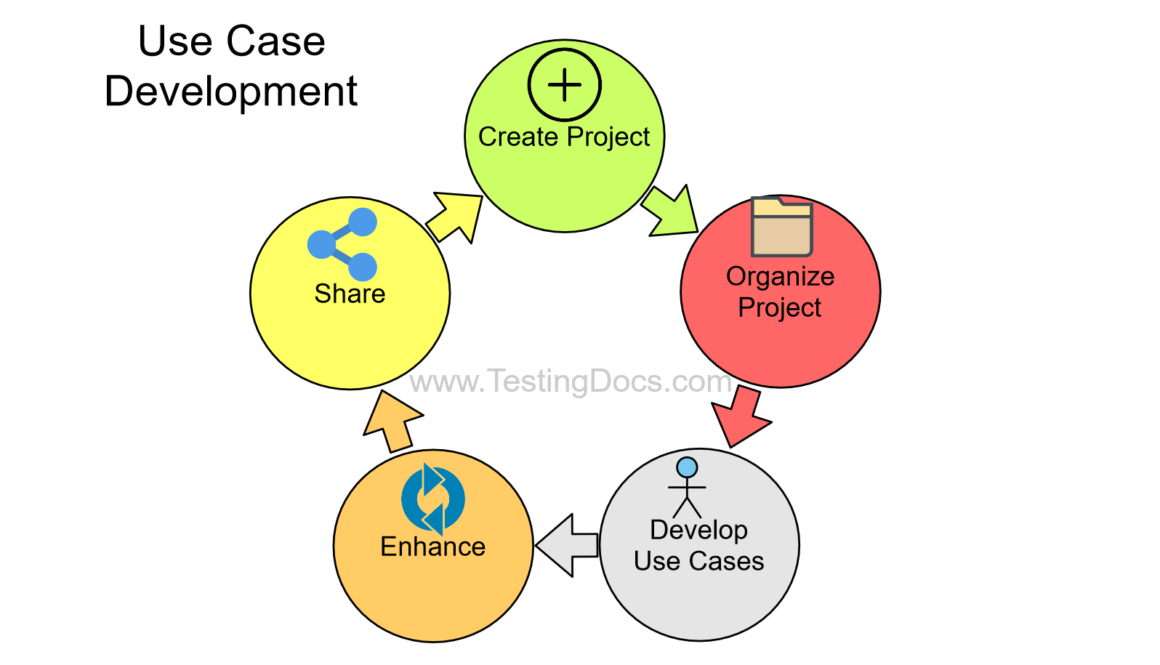 Use Case Development

Create Project

Organize Project

Develop Use Cases

Enhance

Share

www.TestingDocs.com